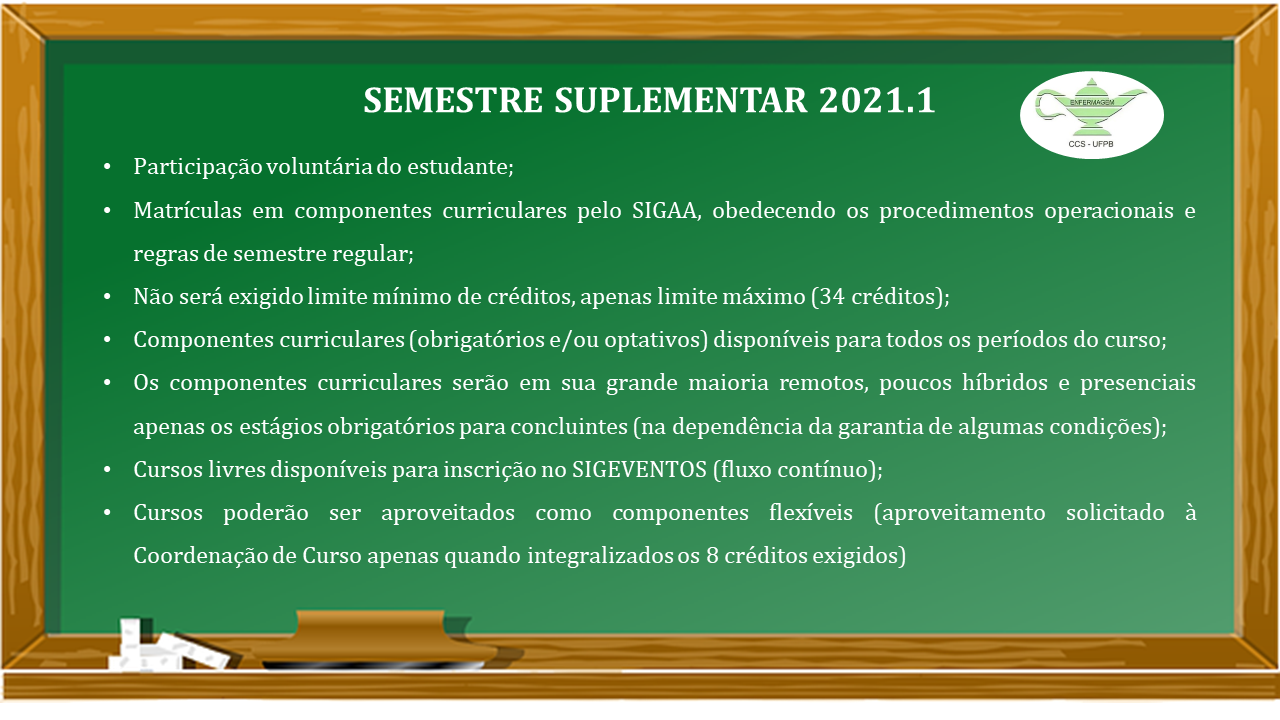 SEMESTRE SUPLEMENTAR 2021.1

ENFERMAGEM
CCS - UFPB

• Participação voluntária do estudante;
• Matrículas em componentes curriculares pelo SIGAA, obedecendo os procedimentos operacionais e regras de semestre regular;
• Não será exigido limite mínimo de créditos, apenas limite máximo (34 créditos);
• Componentes curriculares (obrigatórios e/ou optativos) disponíveis para todos os períodos do curso;
• Os componentes curriculares serão em sua grande maioria remotos, poucos híbridos e presenciais apenas os estágios obrigatórios para concluintes (na dependência da garantia de algumas condições);
• Cursos livres disponíveis para inscrição no SIGEVENTOS (fluxo contínuo);
• Cursos poderão ser aproveitados como componentes flexíveis (aproveitamento solicitado à Coordenação de Curso apenas quando integralizados os 8 créditos exigidos)